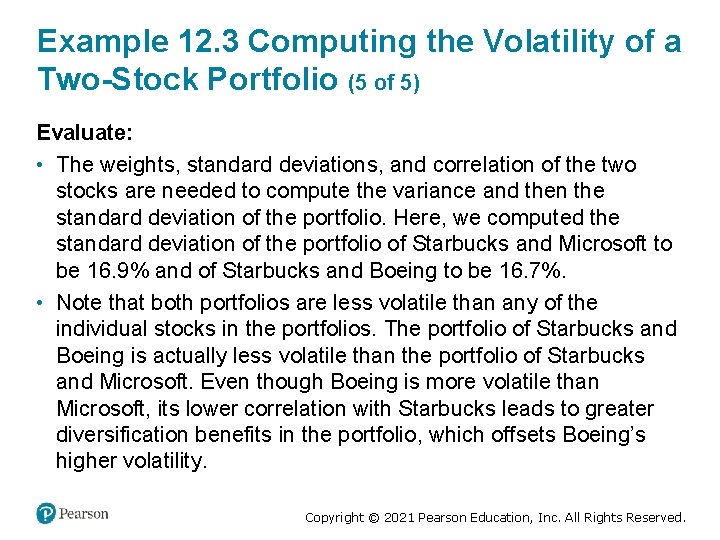 Example 12.3 Computing the Volatility of a Two-Stock Portfolio (5 of 5)

Evaluate:

• The weights, standard deviations, and correlation of the two stocks are needed to compute the variance and then the standard deviation of the portfolio. Here, we computed the standard deviation of the portfolio of Starbucks and Microsoft to be 16.9% and of Starbucks and Boeing to be 16.7%.

• Note that both portfolios are less volatile than any of the individual stocks in the portfolios. The portfolio of Starbucks and Boeing is actually less volatile than the portfolio of Starbucks and Microsoft. Even though Boeing is more volatile than Microsoft, its lower correlation with Starbucks leads to greater diversification benefits in the portfolio, which offsets Boeing's higher volatility.

Pearson

Copyright © 2021 Pearson Education, Inc. All Rights Reserved.